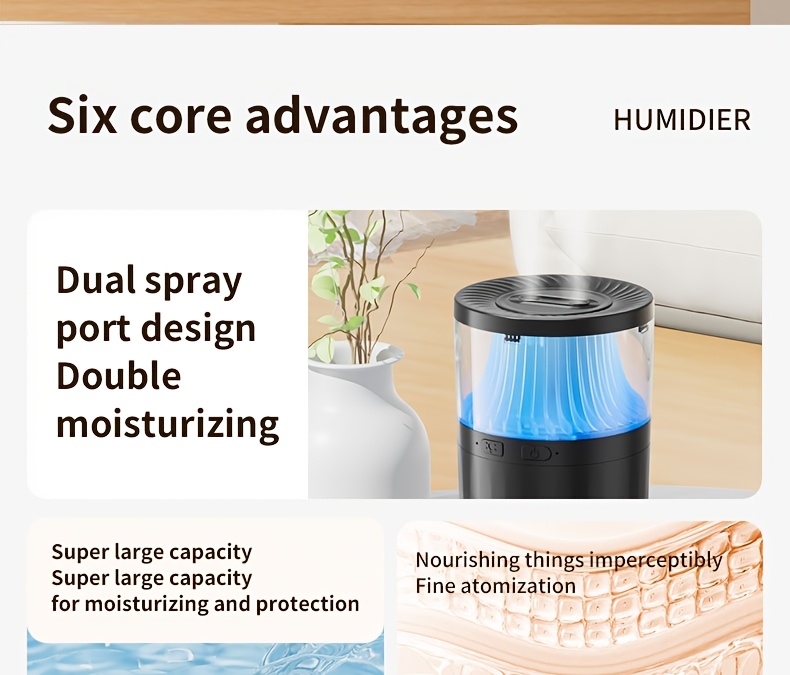 Six core advantages

HUMIDIER

Dual spray port design Double moisturizing

Super large capacity
Super large capacity
for moisturizing and protection

Nourishing things imperceptibly
Fine atomization